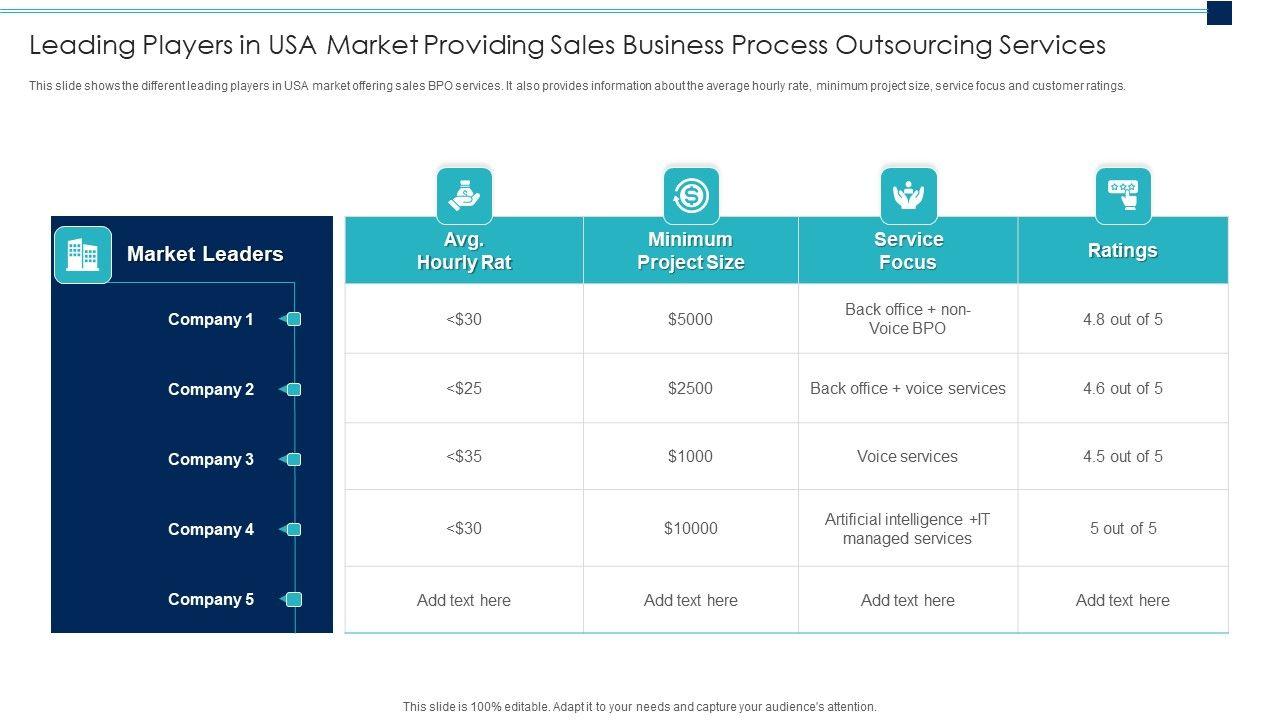 Leading Players in USA Market Providing Sales Business Process Outsourcing Services

This slide shows the different leading players in USA market offering sales BPO services. It also provides information about the average hourly rate, minimum project size, service focus and customer ratings.

| Market Leaders | Avg. Hourly Rat | Minimum Project Size | Service Focus | Ratings |
|---|---|---|---|---|
| Company 1 | <$30 | $5000 | Back office + non-Voice BPO | 4.8 out of 5 |
| Company 2 | <$25 | $2500 | Back office + voice services | 4.6 out of 5 |
| Company 3 | <$35 | $1000 | Voice services | 4.5 out of 5 |
| Company 4 | <$30 | $10000 | Artificial intelligence +IT managed services | 5 out of 5 |
| Company 5 | Add text here | Add text here | Add text here | Add text here |

This slide is 100% editable. Adapt it to your needs and capture your audience's attention.